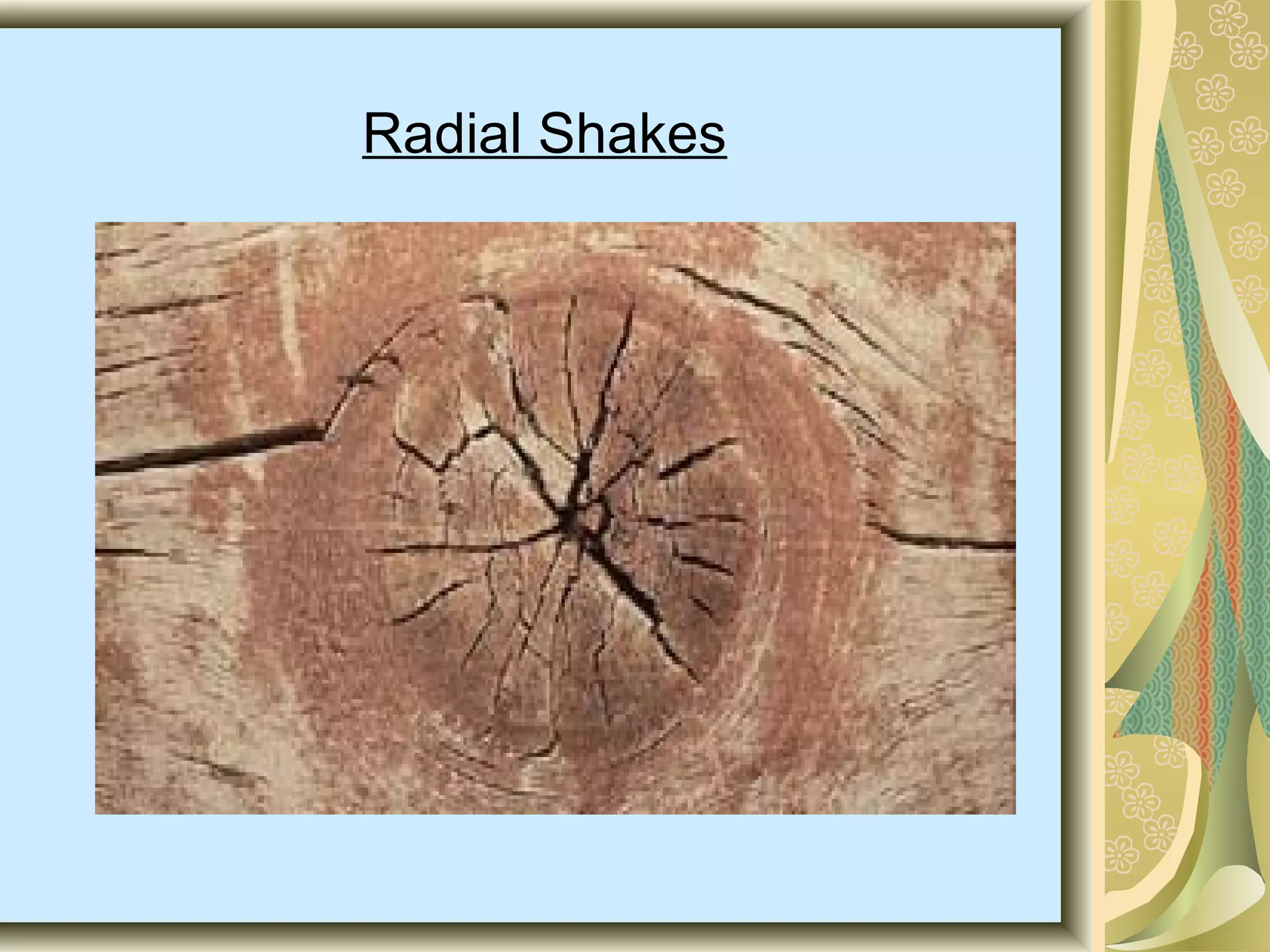 Radial Shakes